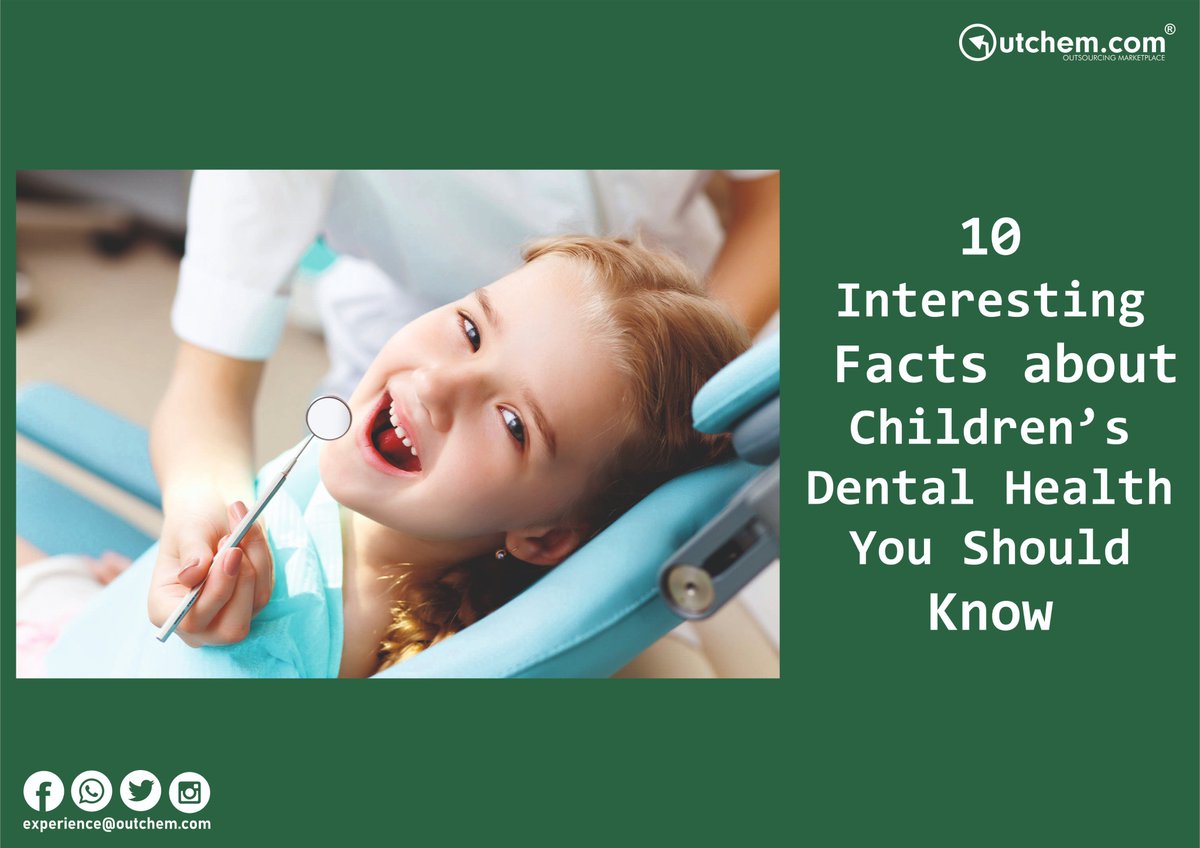 Outchem.com®
OUTSOURCING MARKETPLACE

10
Interesting
Facts about
Children's
Dental Health
You Should
Know

experience@outchem.com